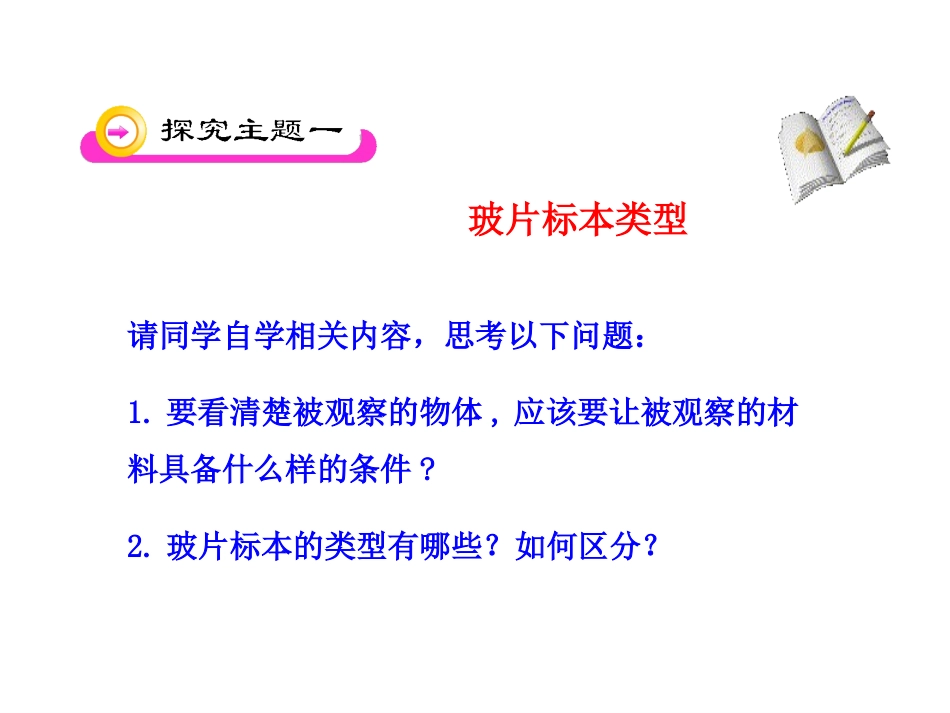 探究主题一

玻片标本类型

请同学自学相关内容，思考以下问题：

1. 要看清楚被观察的物体，应该要让被观察的材料具备什么样的条件？

2. 玻片标本的类型有哪些？如何区分？